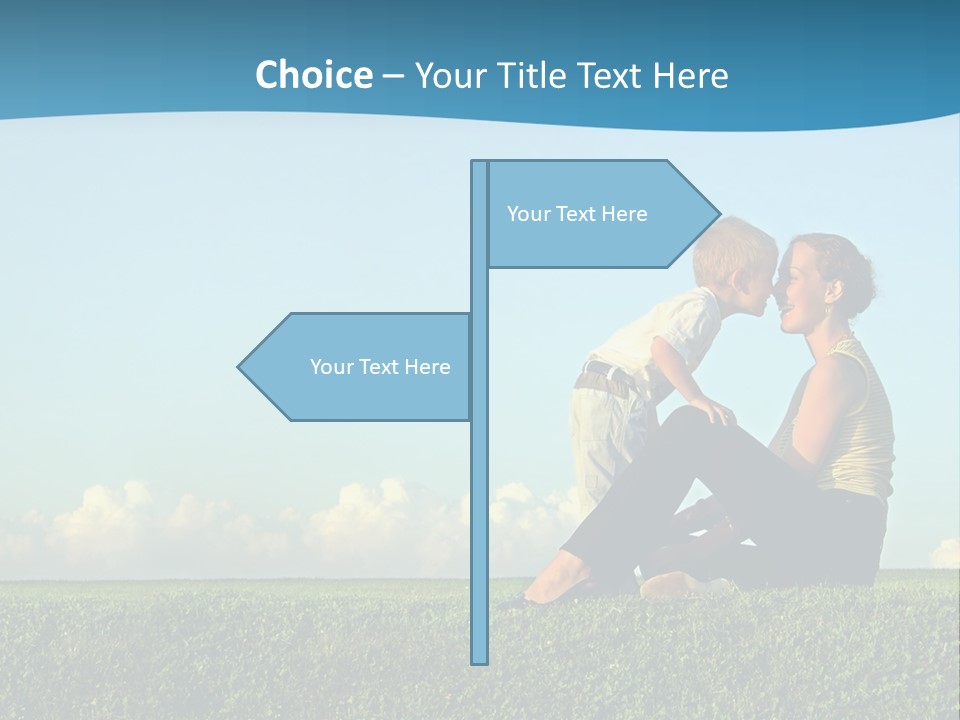 Choice – Your Title Text Here

Your Text Here

Your Text Here